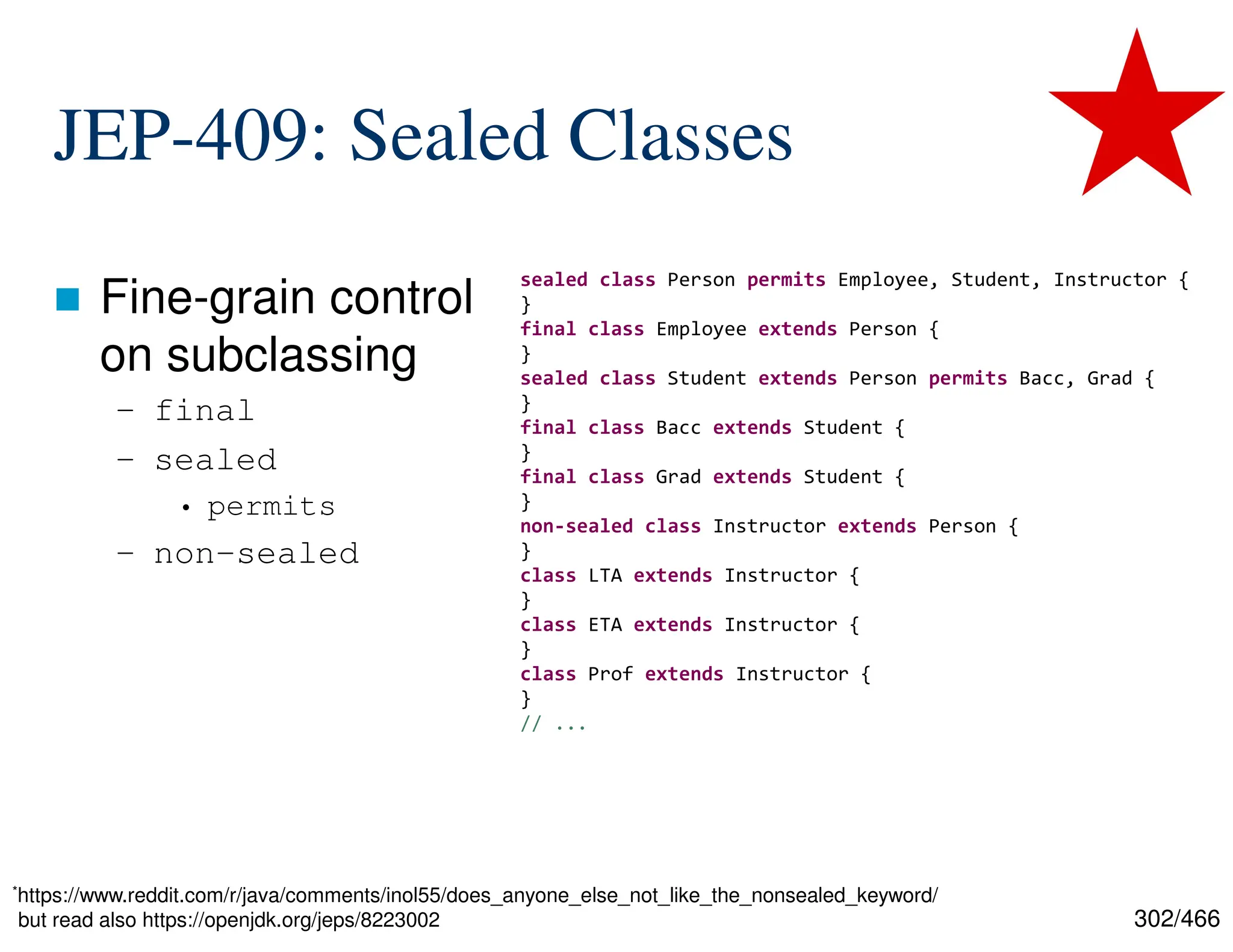 JEP-409: Sealed Classes

Fine-grain control on subclassing
– final
– sealed
• permits
– non-sealed

sealed class Person permits Employee, Student, Instructor {
}
final class Employee extends Person {
}
sealed class Student extends Person permits Bacc, Grad {
}
final class Bacc extends Student {
}
final class Grad extends Student {
}
non-sealed class Instructor extends Person {
}
class LTA extends Instructor {
}
class ETA extends Instructor {
}
class Prof extends Instructor {
}
// ...

*https://www.reddit.com/r/java/comments/inol55/does_anyone_else_not_like_the_nonsealed_keyword/
but read also https://openjdk.org/jeps/8223002

302/466